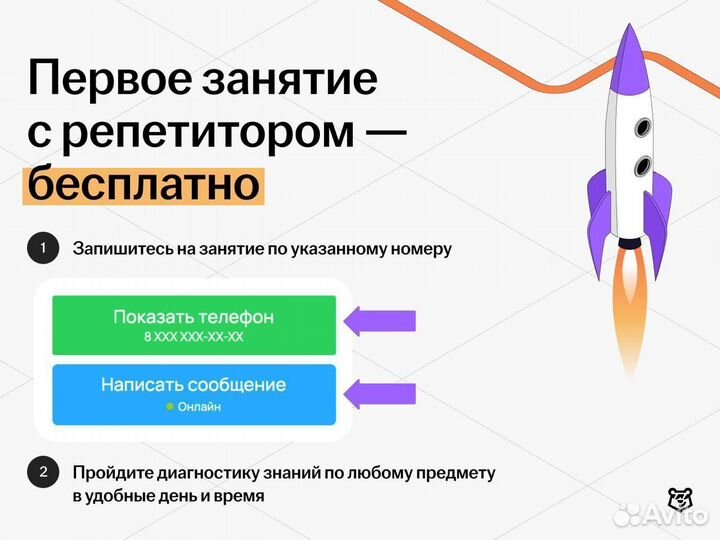 Первое занятие с репетитором — бесплатно

1 Запишитесь на занятие по указанному номеру

Показать телефон
8 XXX XXX-XX-XX

Написать сообщение
Онлайн

2 Пройдите диагностику знаний по любому предмету в удобные день и время

Avito